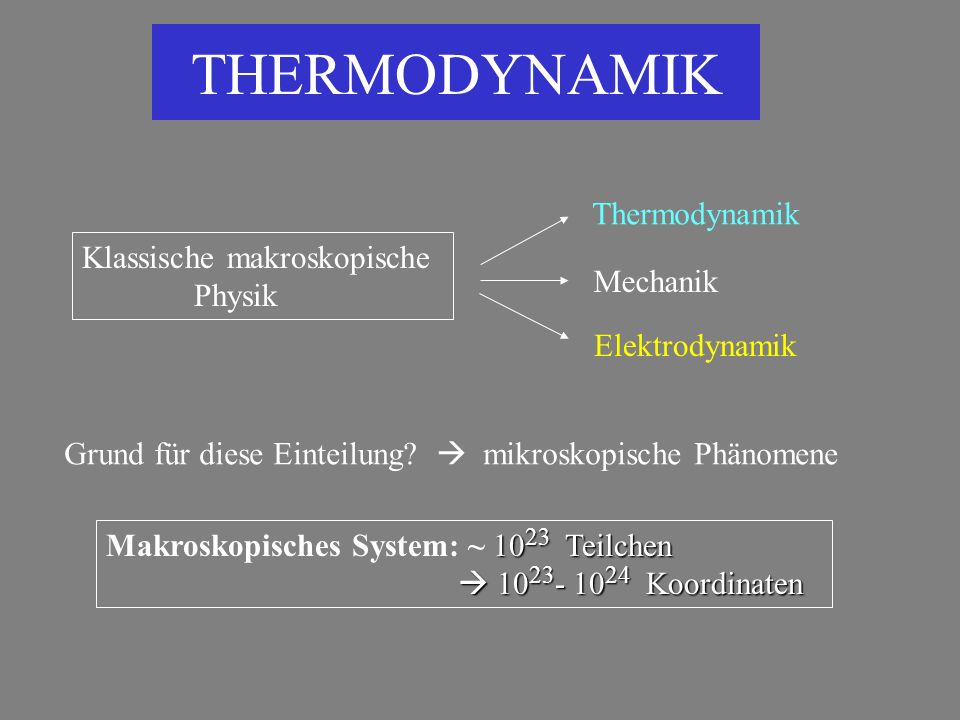 THERMODYNAMIK

Klassische makroskopische Physik

Thermodynamik

Mechanik

Elektrodynamik

Grund für diese Einteilung? → mikroskopische Phänomene

Makroskopisches System: ~ $10^{23}$ Teilchen
→ $10^{23}$- $10^{24}$ Koordinaten